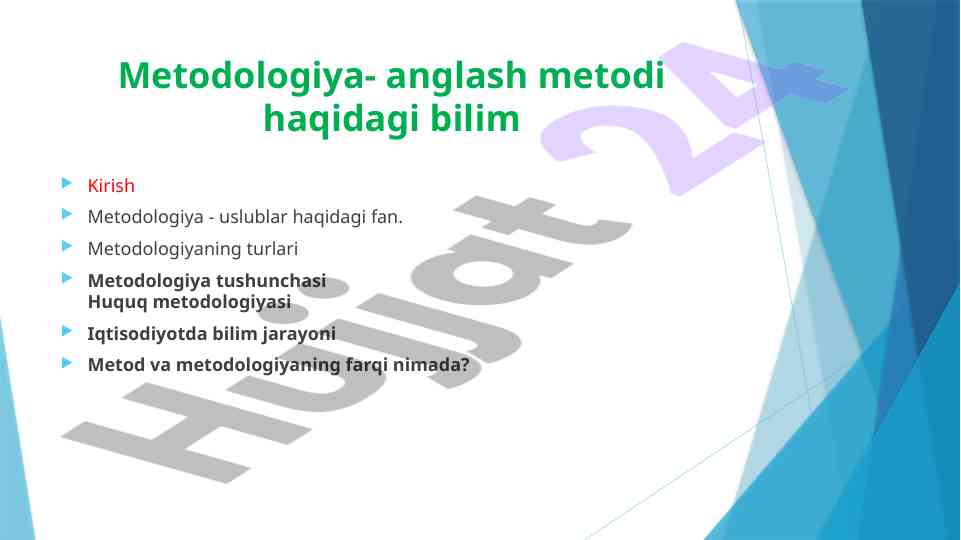 Metodologiya- anglash metodi haqidagi bilim

Kirish

Metodologiya - uslublar haqidagi fan.

Metodologiyaning turlari

Metodologiya tushunchasi
Huquq metodologiyasi

Iqtisodiyotda bilim jarayoni

Metod va metodologiyaning farqi nimada?

Hujjat 24